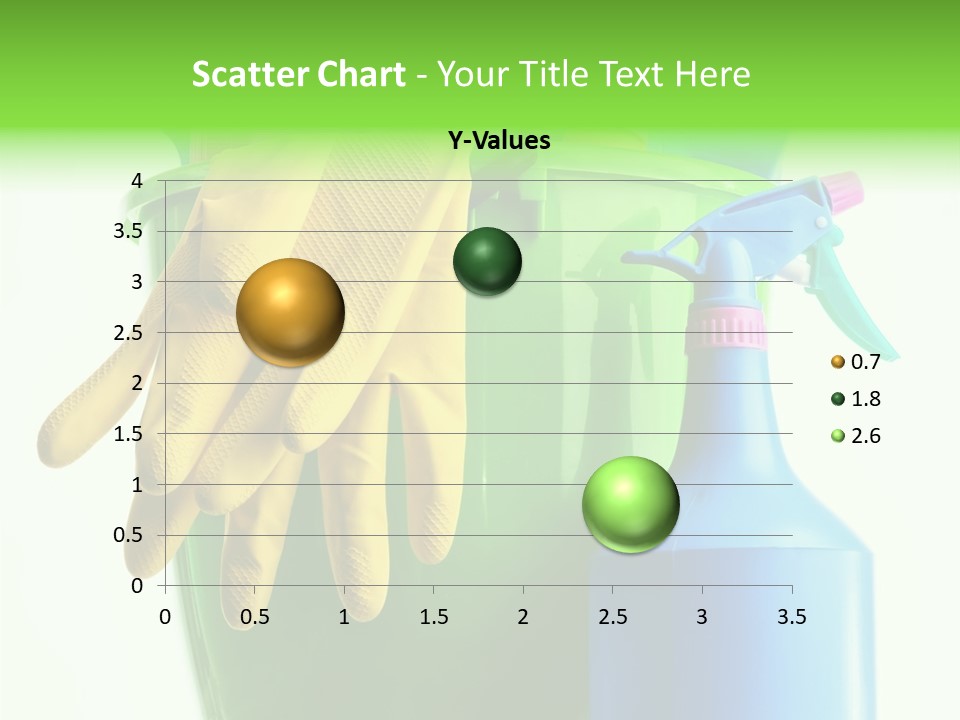 Scatter Chart - Your Title Text Here

Y-Values

4
3.5
3
2.5
2
1.5
1
0.5
0

0 0.5 1 1.5 2 2.5 3 3.5

0.7
1.8
2.6